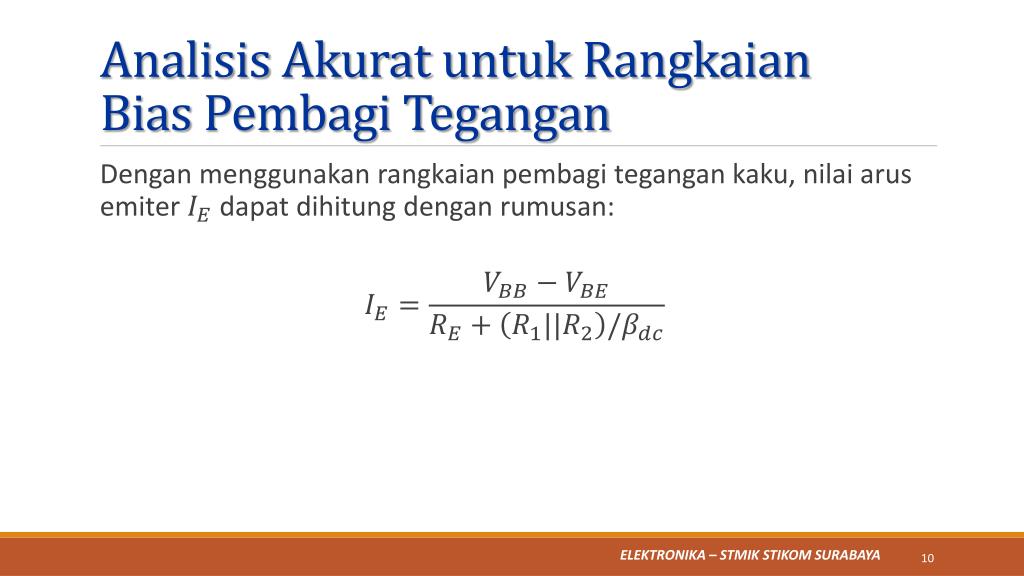 Analisis Akurat untuk Rangkaian Bias Pembagi Tegangan

Dengan menggunakan rangkaian pembagi tegangan kaku, nilai arus emiter $I_E$ dapat dihitung dengan rumusan:

$I_E = \frac{V_{BB} - V_{BE}}{R_E + (R_1||R_2)/\beta_{dc}}$

ELEKTRONIKA – STMIK STIKOM SURABAYA 10